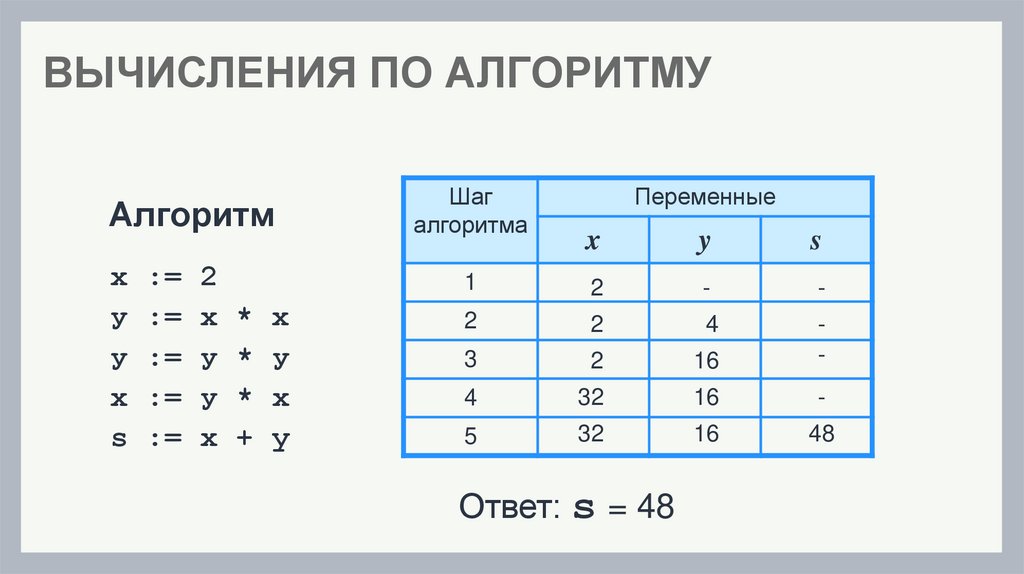 ВЫЧИСЛЕНИЯ ПО АЛГОРИТМУ

Алгоритм

x := 2
y := x * x
y := y * y
x := y * x
s := x + y

| Шаг алгоритма | Переменные | | |
|---|---|---|---|
| | $x$ | $y$ | $s$ |
| 1 | 2 | - | - |
| 2 | 2 | 4 | - |
| 3 | 2 | 16 | - |
| 4 | 32 | 16 | - |
| 5 | 32 | 16 | 48 |

Ответ: s = 48